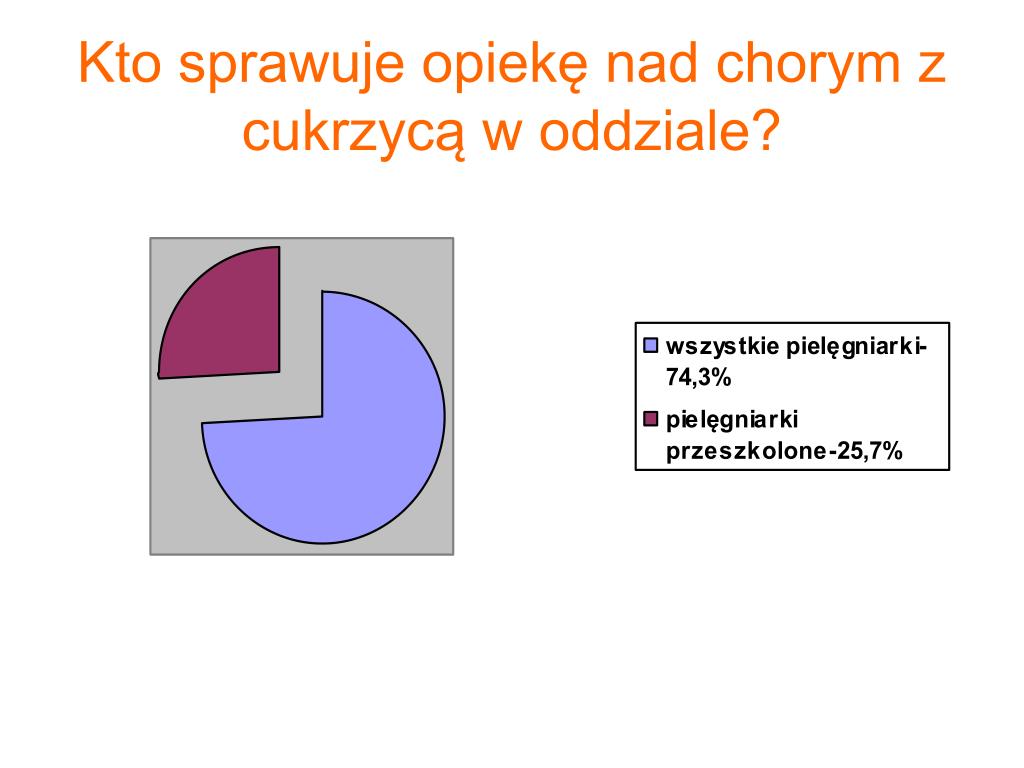 Kto sprawuje opiekę nad chorym z cukrzycą w oddziale?

wszystkie pielęgniarki-74,3%

pielęgniarki przeszkolone-25,7%